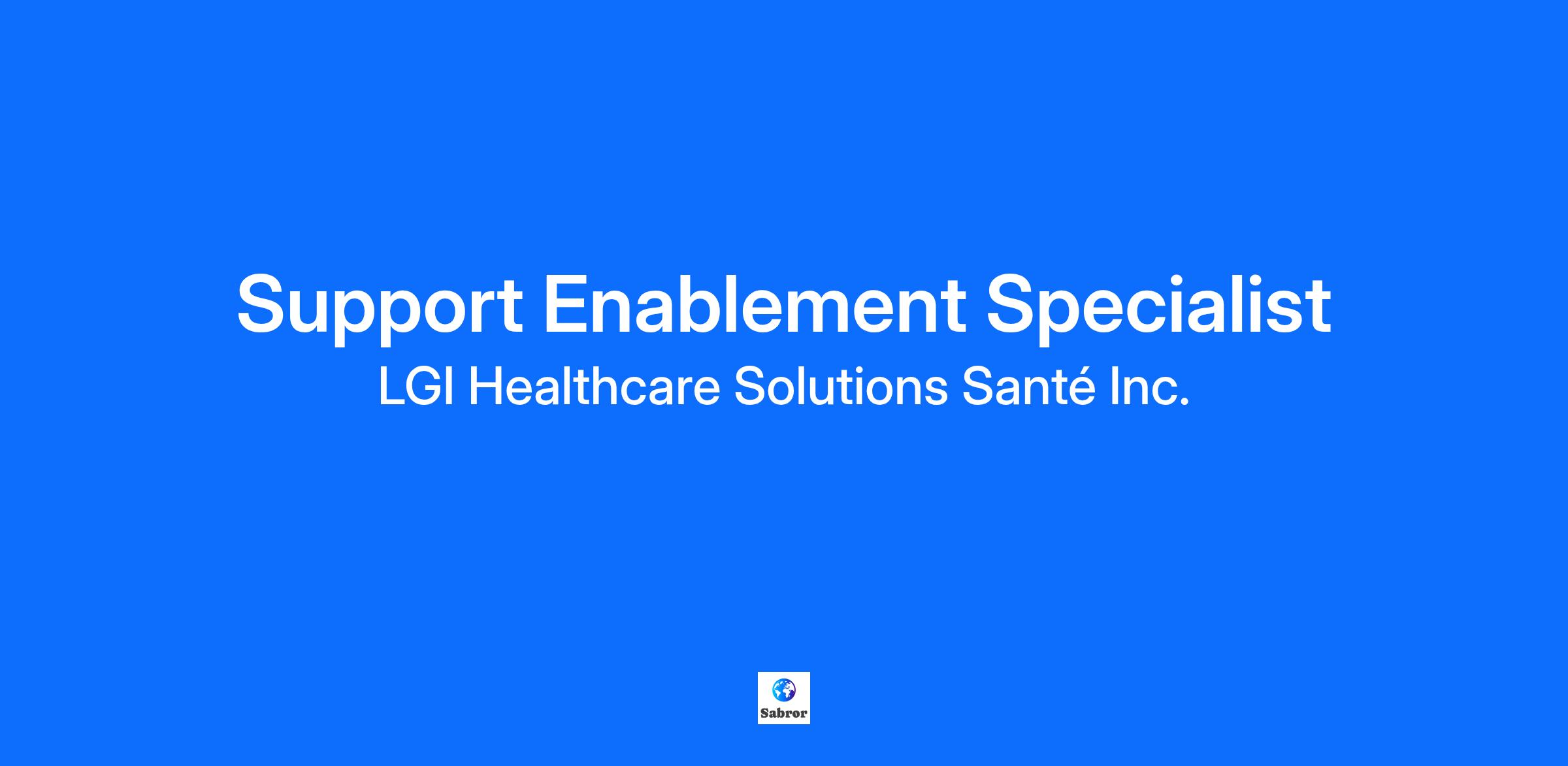 Support Enablement Specialist
LGI Healthcare Solutions Santé Inc.

Sabror